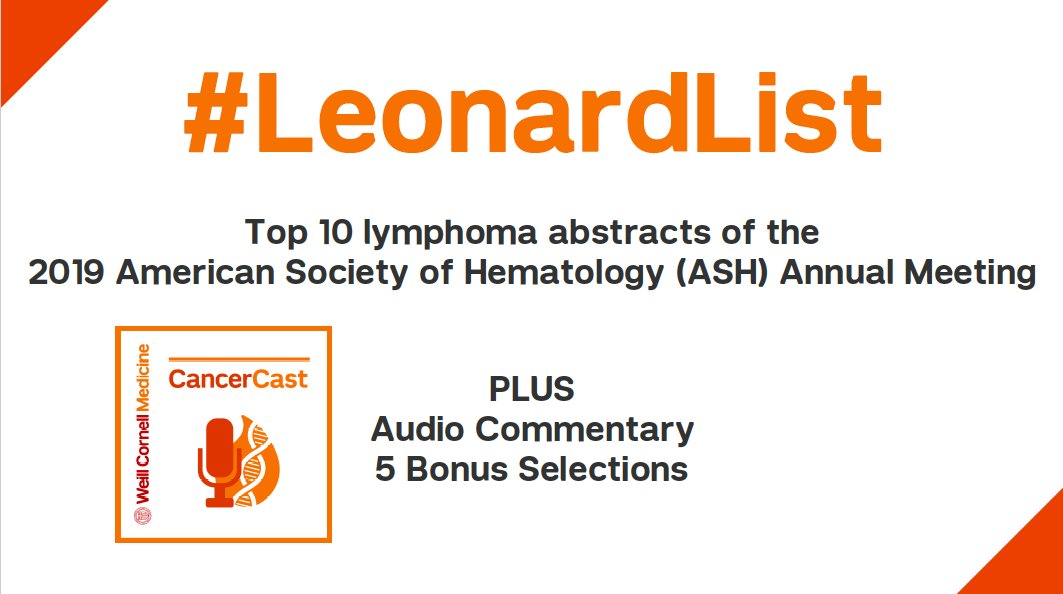 #LeonardList

Top 10 lymphoma abstracts of the 2019 American Society of Hematology (ASH) Annual Meeting

Weill Cornell Medicine

CancerCast

PLUS
Audio Commentary
5 Bonus Selections